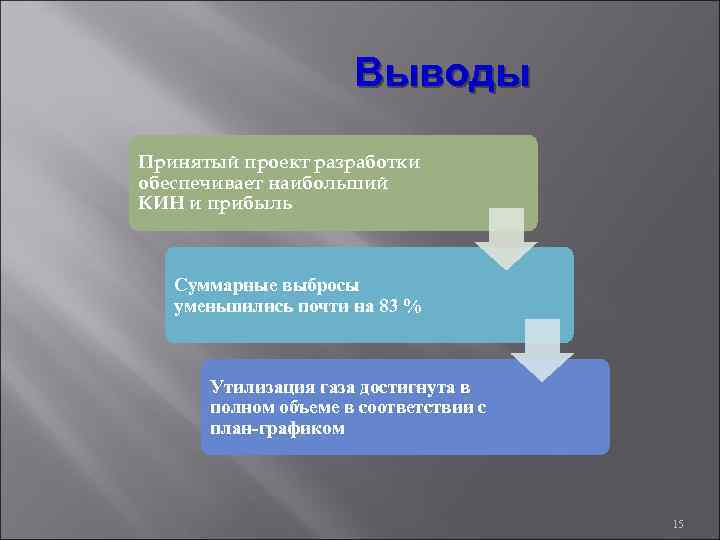 Выводы

Принятый проект разработки обеспечивает наибольший КИН и прибыль

Суммарные выбросы уменьшились почти на 83 %

Утилизация газа достигнута в полном объеме в соответствии с план-графиком

15